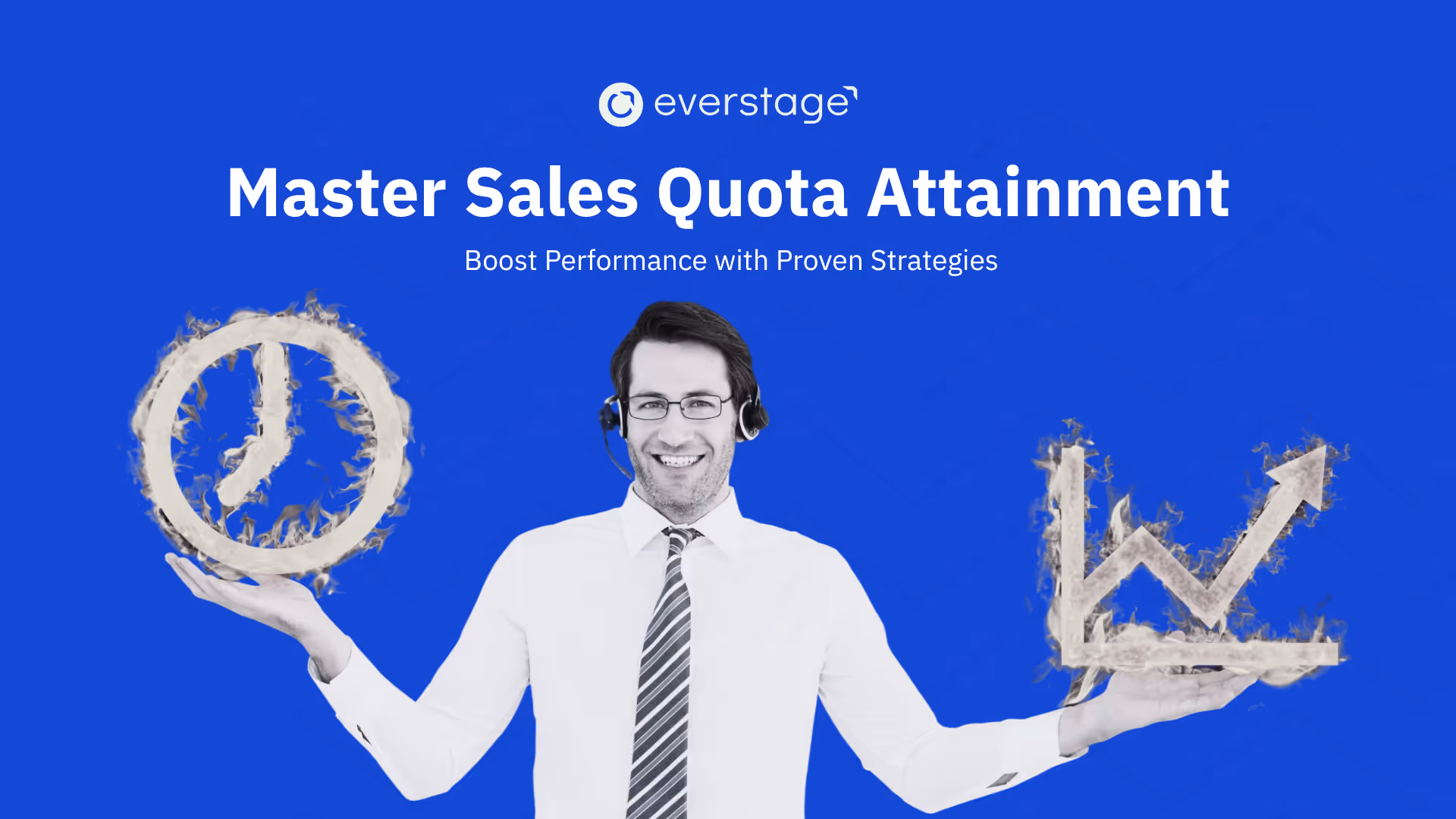 everstage

Master Sales Quota Attainment

Boost Performance with Proven Strategies